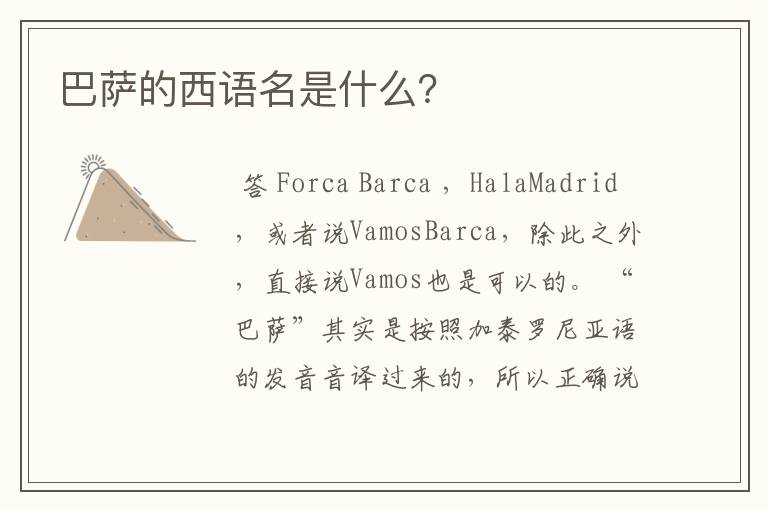 巴萨的西语名是什么?

答 Forca Barca ，HalaMadrid ，或者说VamosBarca，除此之外，直接说Vamos也是可以的。“巴萨”其实是按照加泰罗尼亚语的发音音译过来的，所以正确说